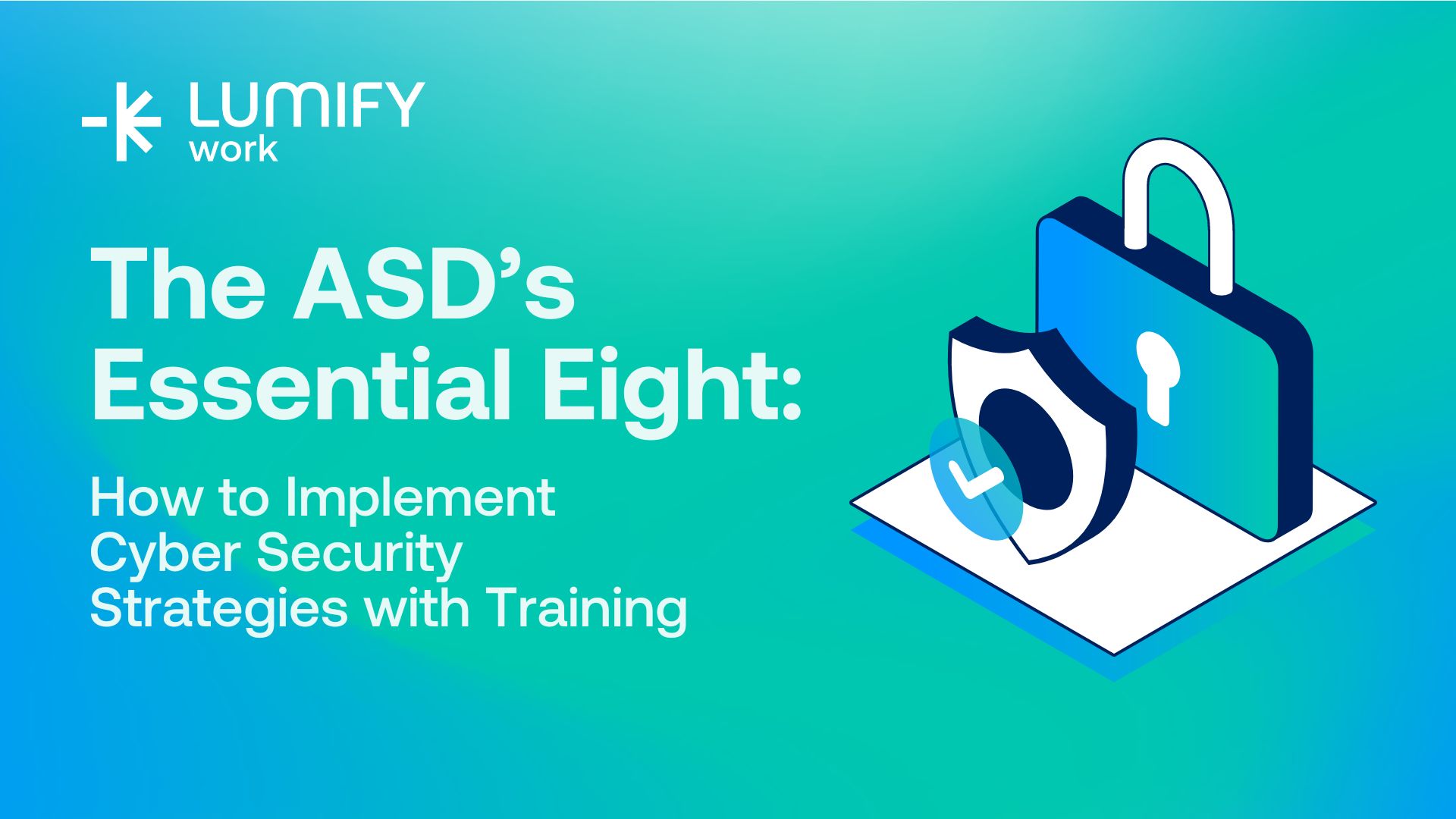 LUMIFY
work

The ASD's Essential Eight:

How to Implement Cyber Security Strategies with Training